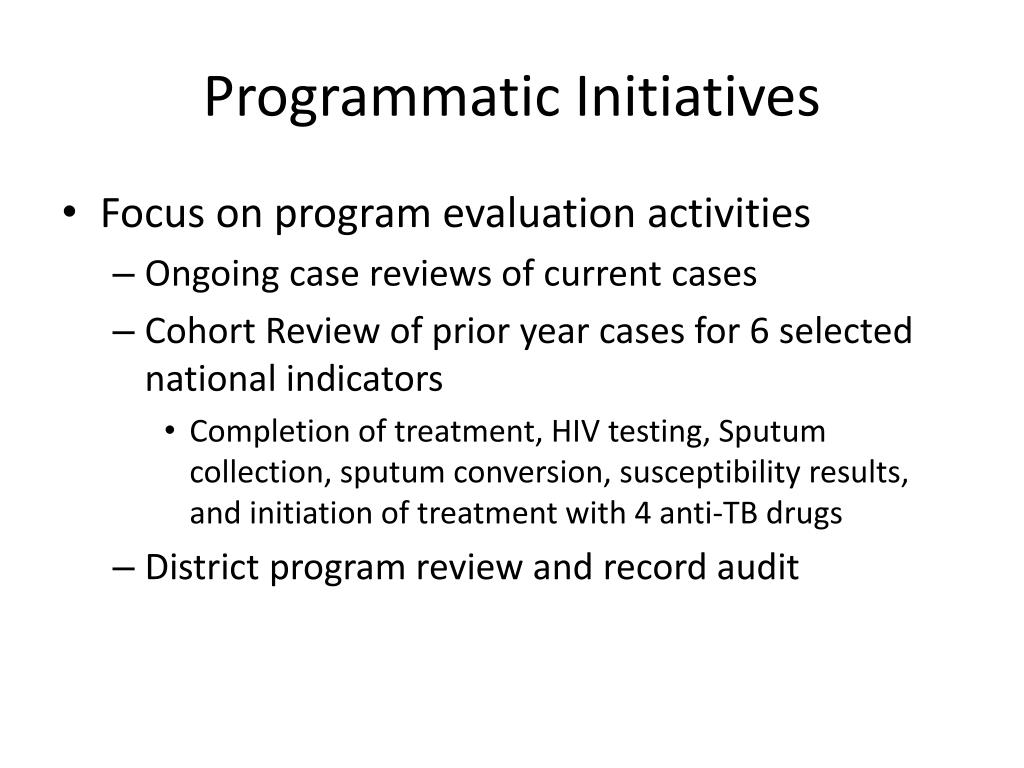 Programmatic Initiatives

• Focus on program evaluation activities
– Ongoing case reviews of current cases
– Cohort Review of prior year cases for 6 selected national indicators
• Completion of treatment, HIV testing, Sputum collection, sputum conversion, susceptibility results, and initiation of treatment with 4 anti-TB drugs
– District program review and record audit